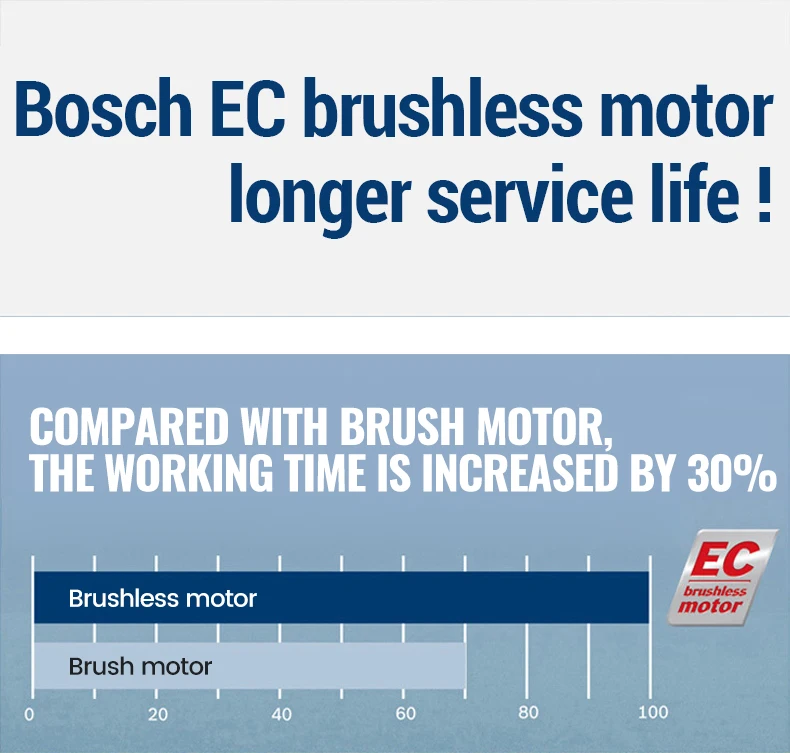 Bosch EC brushless motor longer service life !

COMPARED WITH BRUSH MOTOR, THE WORKING TIME IS INCREASED BY 30%

EC brushless motor

Brushless motor

Brush motor

0 20 40 60 80 100